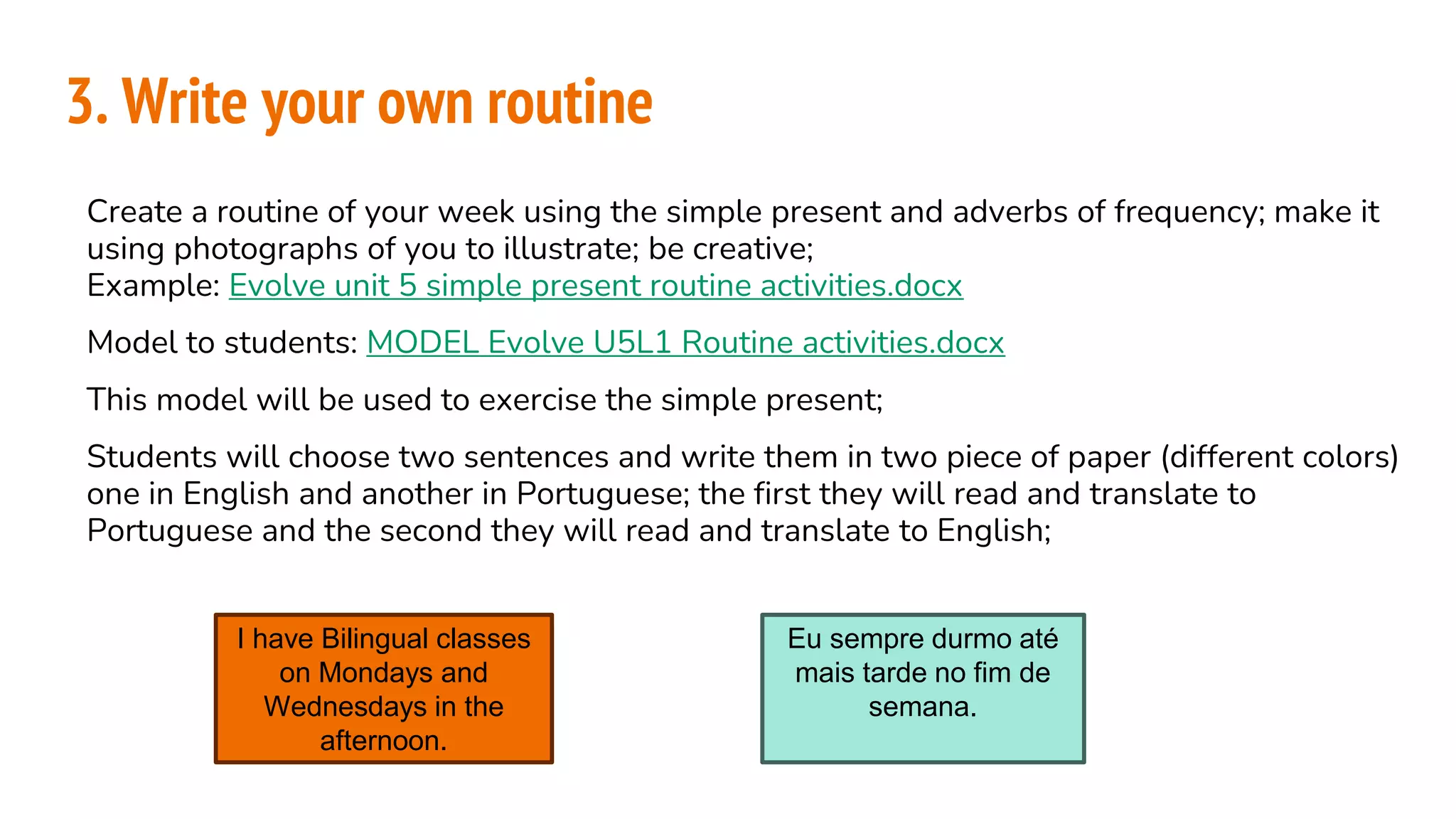 3. Write your own routine

Create a routine of your week using the simple present and adverbs of frequency; make it using photographs of you to illustrate; be creative;
Example: Evolve unit 5 simple present routine activities.docx

Model to students: MODEL Evolve U5L1 Routine activities.docx

This model will be used to exercise the simple present;

Students will choose two sentences and write them in two piece of paper (different colors) one in English and another in Portuguese; the first they will read and translate to Portuguese and the second they will read and translate to English;

I have Bilingual classes on Mondays and Wednesdays in the afternoon.

Eu sempre durmo até mais tarde no fim de semana.